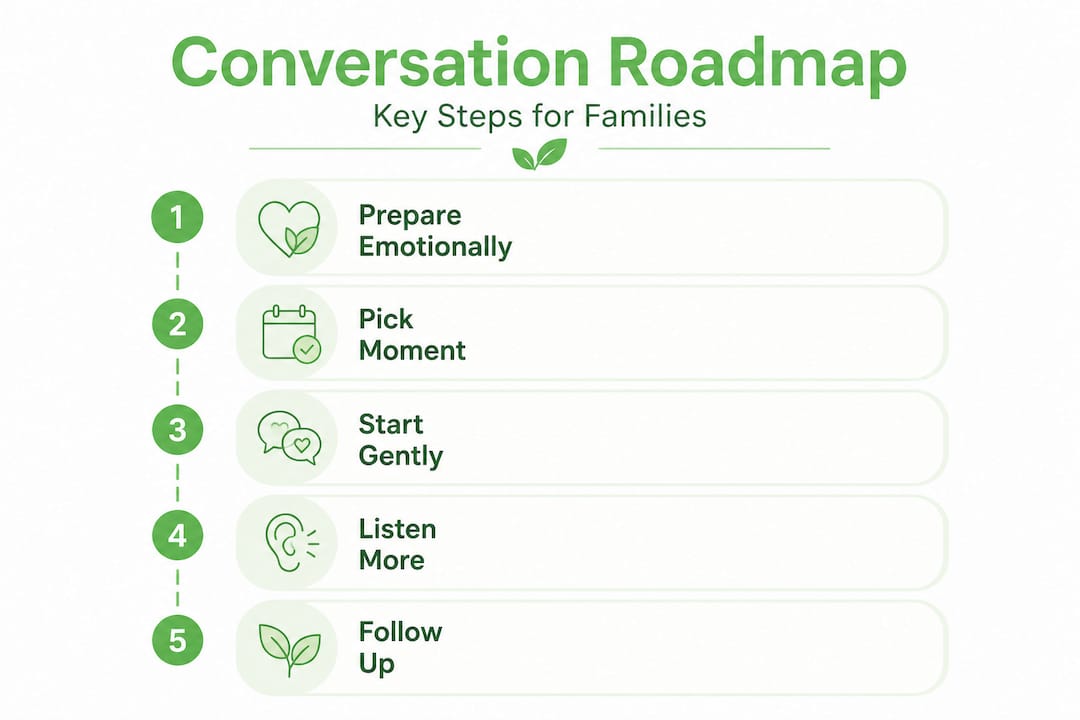 Conversation Roadmap

Key Steps for Families

1 Prepare Emotionally

2 Pick Moment

3 Start Gently

4 Listen More

5 Follow Up